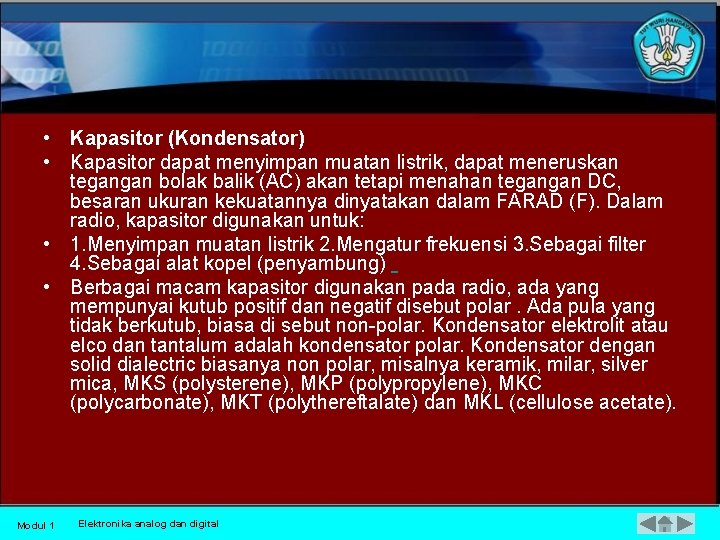 TUT WURI HANDAYANI

• Kapasitor (Kondensator)
• Kapasitor dapat menyimpan muatan listrik, dapat meneruskan tegangan bolak balik (AC) akan tetapi menahan tegangan DC, besaran ukuran kekuatannya dinyatakan dalam FARAD (F). Dalam radio, kapasitor digunakan untuk:
• 1.Menyimpan muatan listrik 2.Mengatur frekuensi 3.Sebagai filter 4.Sebagai alat kopel (penyambung)
• Berbagai macam kapasitor digunakan pada radio, ada yang mempunyai kutub positif dan negatif disebut polar . Ada pula yang tidak berkutub, biasa di sebut non-polar. Kondensator elektrolit atau elco dan tantalum adalah kondensator polar. Kondensator dengan solid dialectric biasanya non polar, misalnya keramik, milar, silver mica, MKS (polysterene), MKP (polypropylene), MKC (polycarbonate), MKT (polythereftalate) dan MKL (cellulose acetate).

Modul 1 Elektronika analog dan digital